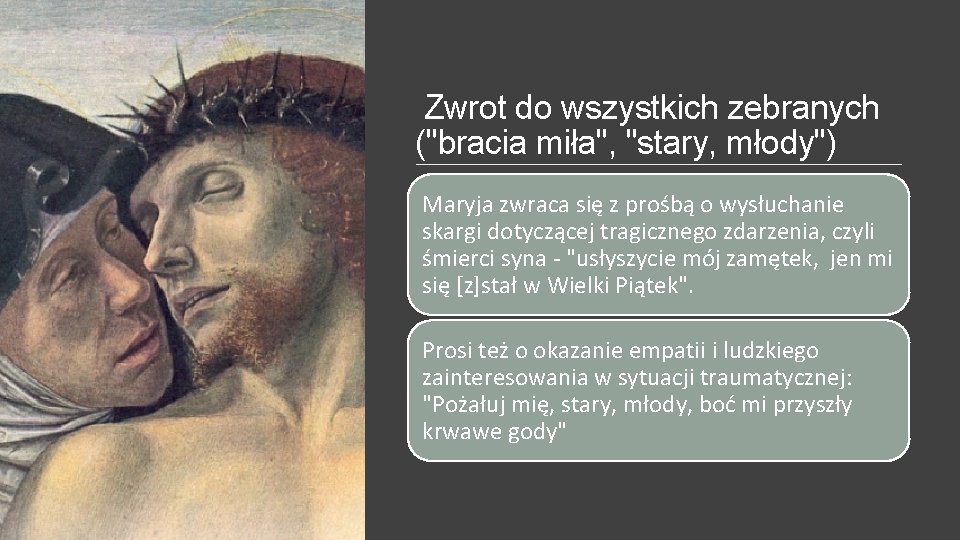 Zwrot do wszystkich zebranych ("bracia miła", "stary, młody")

Maryja zwraca się z prośbą o wysłuchanie skargi dotyczącej tragicznego zdarzenia, czyli śmierci syna - "usłyszycie mój zamętek, jen mi się [z]stał w Wielki Piątek".

Prosi też o okazanie empatii i ludzkiego zainteresowania w sytuacji traumatycznej: "Pożałuj mię, stary, młody, boć mi przyszły krwawe gody"